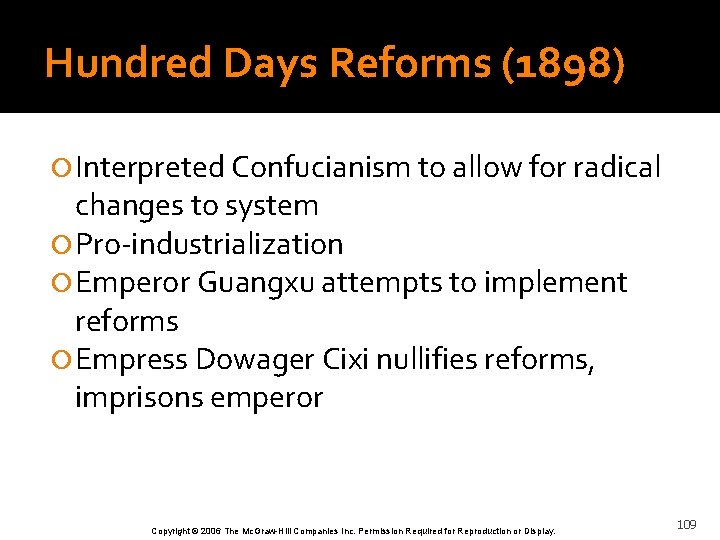 Hundred Days Reforms (1898)

Interpreted Confucianism to allow for radical changes to system
Pro-industrialization
Emperor Guangxu attempts to implement reforms
Empress Dowager Cixi nullifies reforms, imprisons emperor

Copyright © 2006 The McGraw-Hill Companies Inc. Permission Required for Reproduction or Display.

109